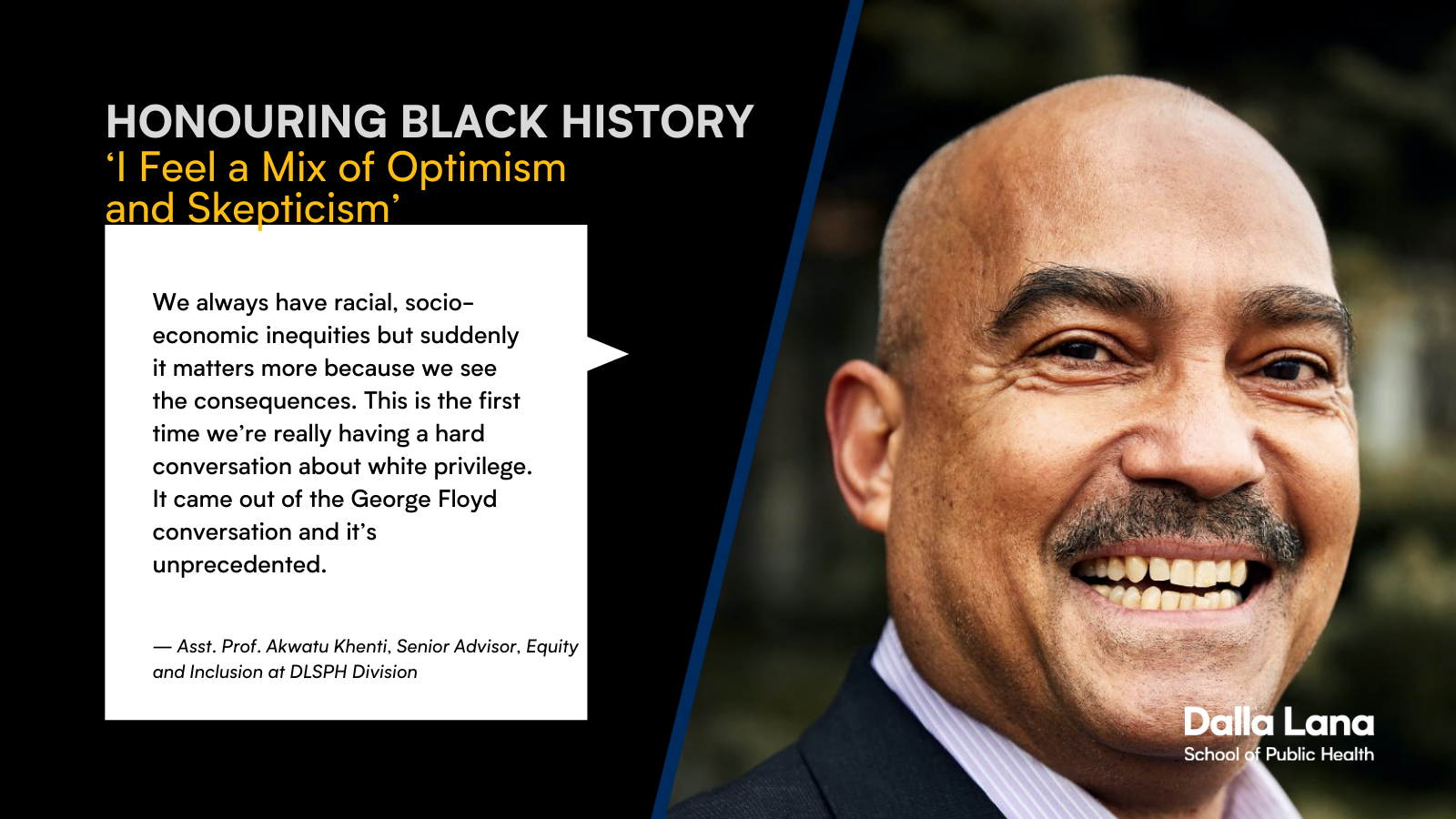 HONOURING BLACK HISTORY
‘I Feel a Mix of Optimism and Skepticism’

We always have racial, socio-economic inequities but suddenly it matters more because we see the consequences. This is the first time we’re really having a hard conversation about white privilege. It came out of the George Floyd conversation and it’s unprecedented.

— Asst. Prof. Akwatu Khenti, Senior Advisor, Equity and Inclusion at DLSPH Division

Dalla Lana
School of Public Health